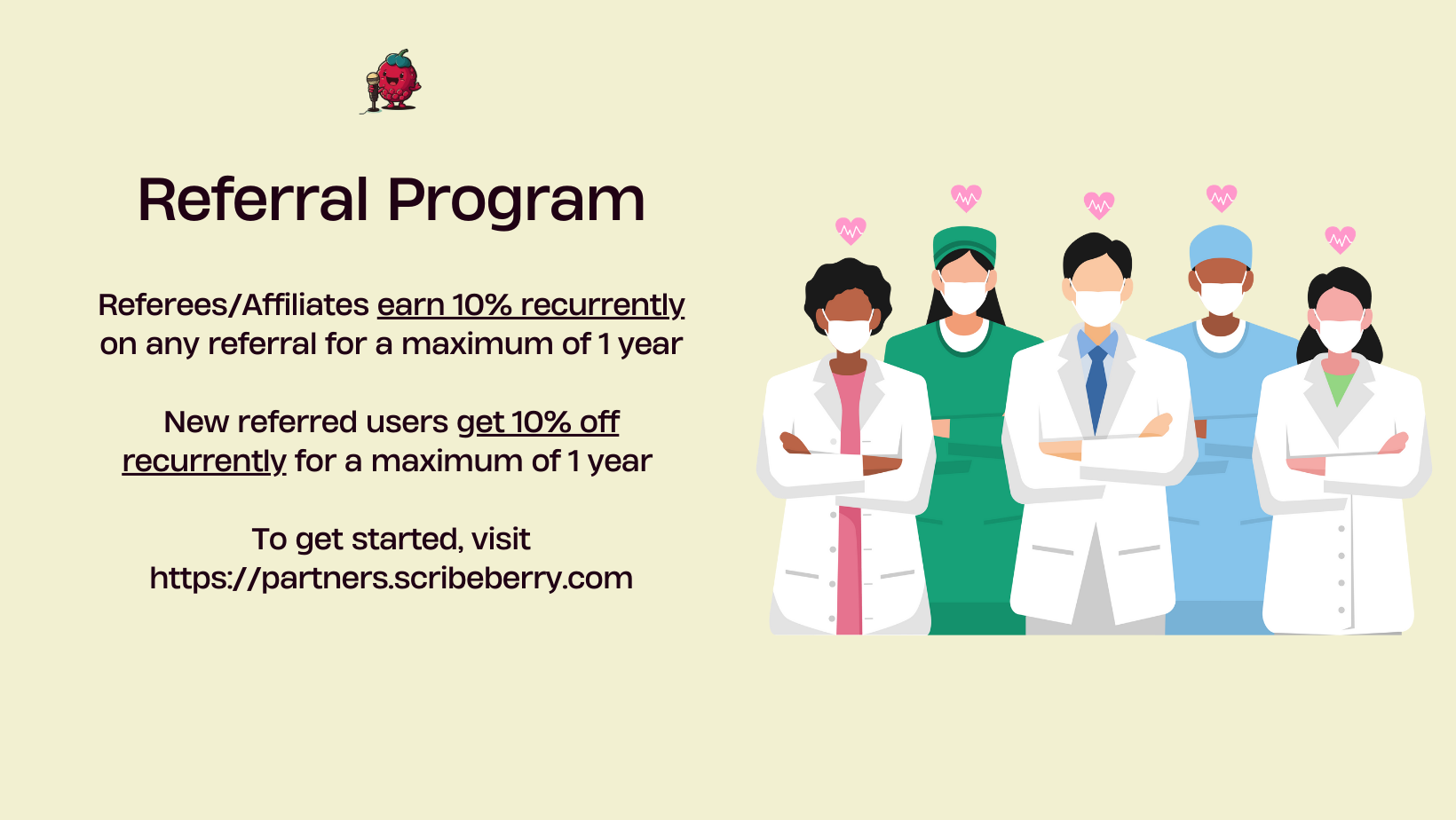 Referral Program

Referees/Affiliates earn 10% recurrently on any referral for a maximum of 1 year

New referred users get 10% off recurrently for a maximum of 1 year

To get started, visit https://partners.scribeberry.com